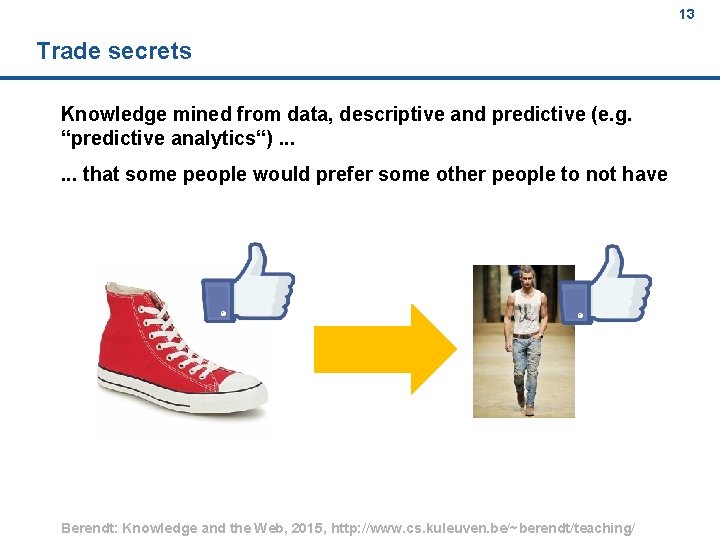 13

Trade secrets

Knowledge mined from data, descriptive and predictive (e.g. “predictive analytics“) ...

... that some people would prefer some other people to not have

Berendt: Knowledge and the Web, 2015, http://www.cs.kuleuven.be/~berendt/teaching/